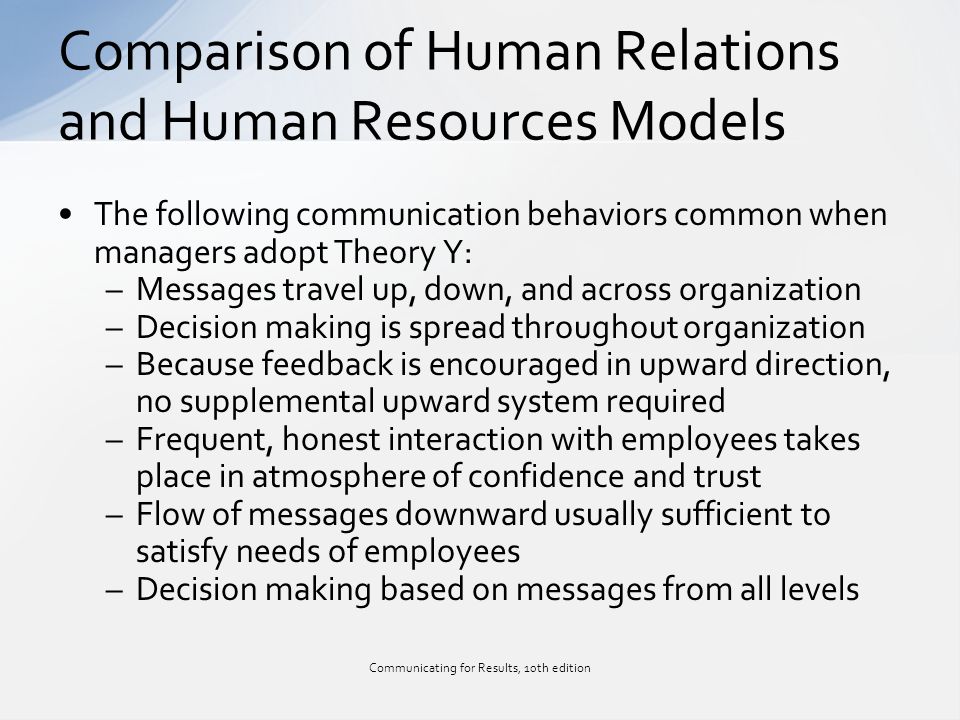 Comparison of Human Relations and Human Resources Models

• The following communication behaviors common when managers adopt Theory Y:
– Messages travel up, down, and across organization
– Decision making is spread throughout organization
– Because feedback is encouraged in upward direction, no supplemental upward system required
– Frequent, honest interaction with employees takes place in atmosphere of confidence and trust
– Flow of messages downward usually sufficient to satisfy needs of employees
– Decision making based on messages from all levels

Communicating for Results, 10th edition